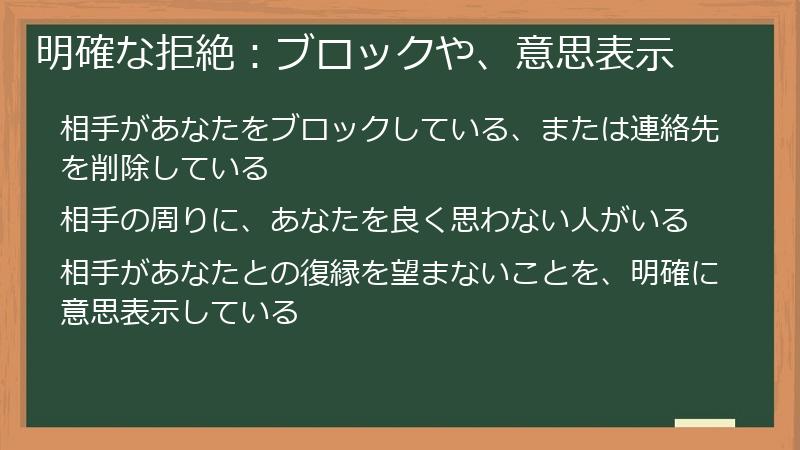 明確な拒絶：ブロックや、意思表示

相手があなたをブロックしている、または連絡先を削除している

相手の周りに、あなたを良く思わない人がいる

相手があなたとの復縁を望まないことを、明確に意思表示している